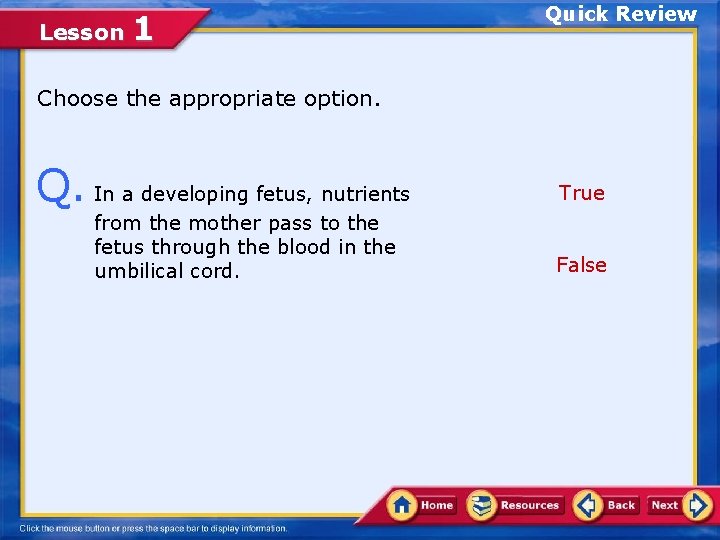 Lesson 1

Quick Review

Choose the appropriate option.

Q. In a developing fetus, nutrients from the mother pass to the fetus through the blood in the umbilical cord.

True

False

Home Resources Back Next

Click the mouse button or press the space bar to display information.